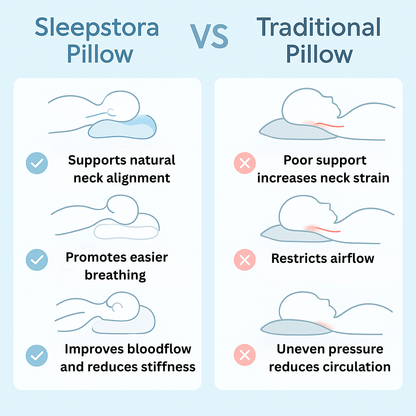 Sleepstora Pillow

VS

Traditional Pillow

Supports natural neck alignment

Promotes easier breathing

Improves bloodflow and reduces stiffness

Poor support increases neck strain

Restricts airflow

Uneven pressure reduces circulation